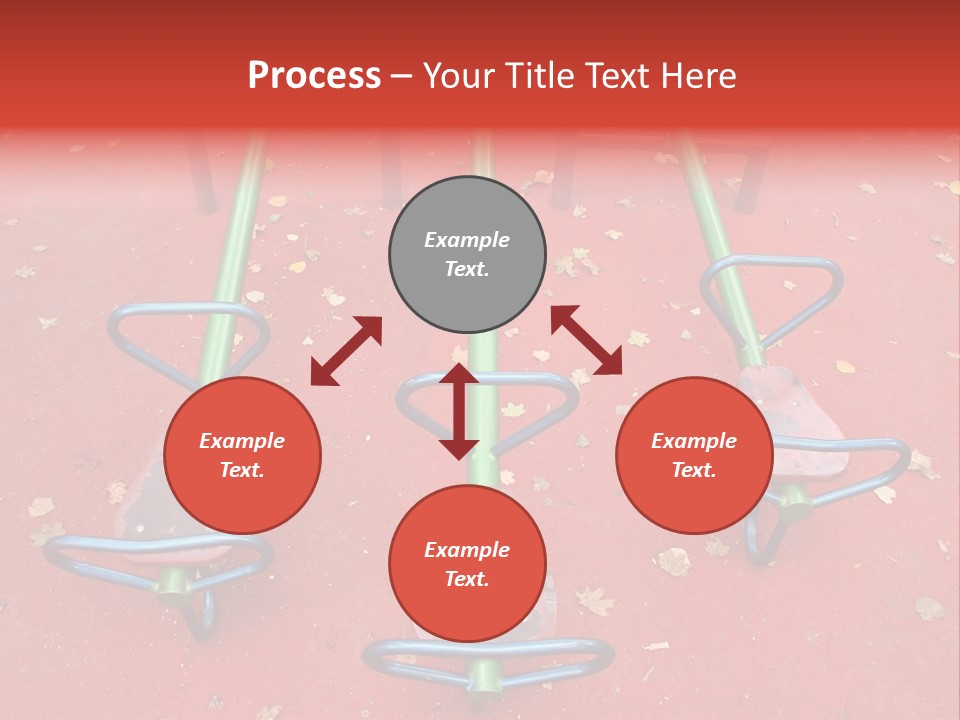 Process – Your Title Text Here

Example Text.

Example Text.

Example Text.

Example Text.